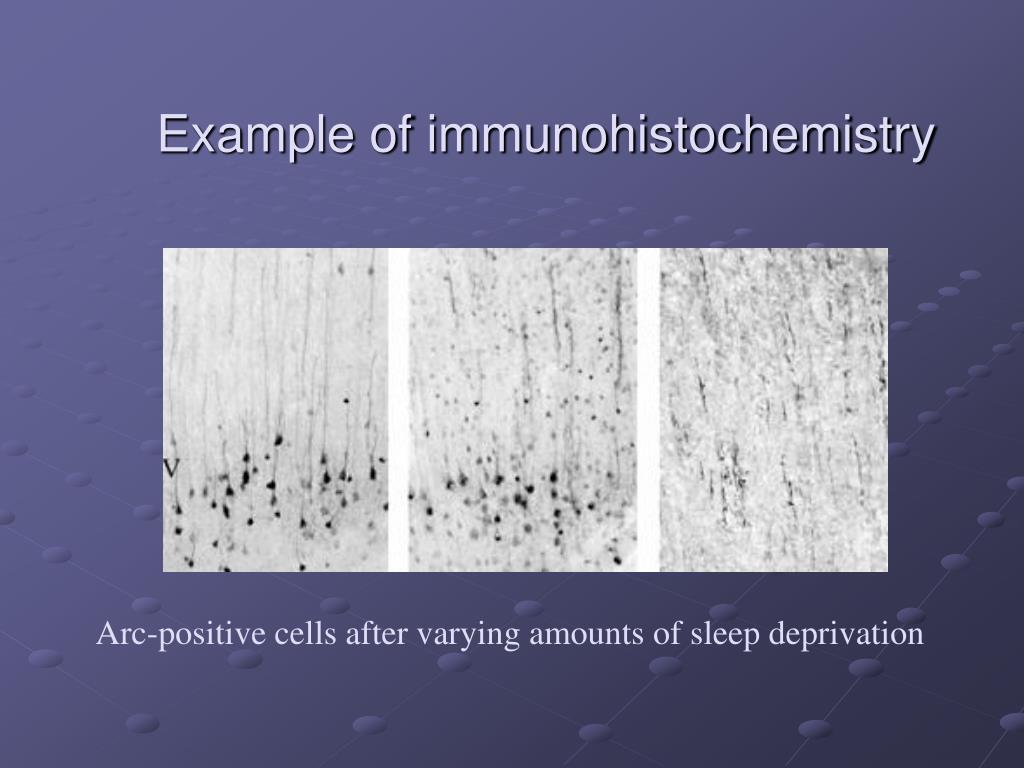 Example of immunohistochemistry

V

Arc-positive cells after varying amounts of sleep deprivation